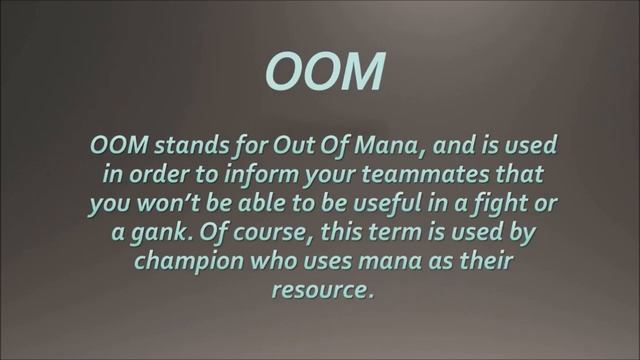 OOM

OOM stands for Out Of Mana, and is used in order to inform your teammates that you won't be able to be useful in a fight or a gank. Of course, this term is used by champion who uses mana as their resource.